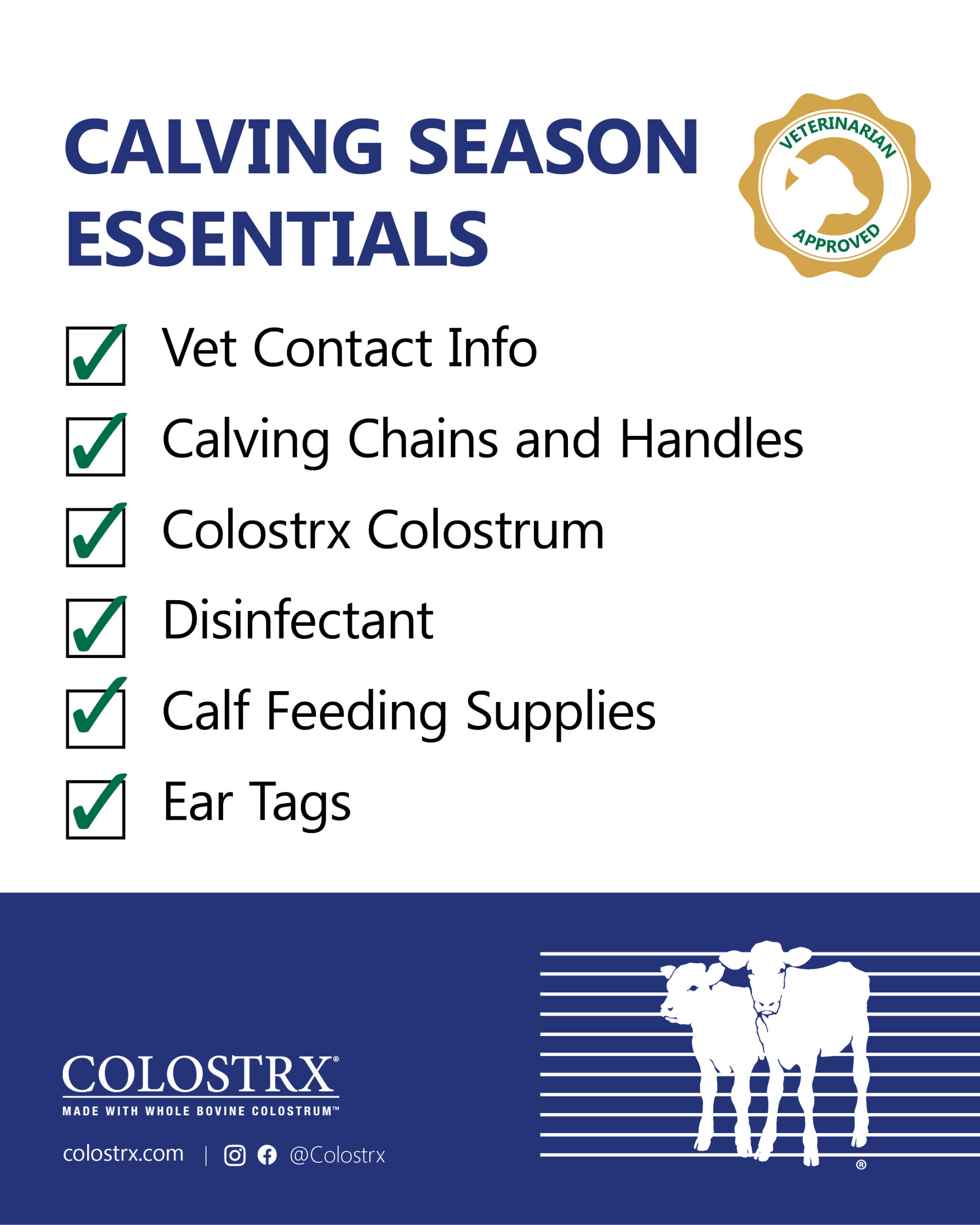 CALVING SEASON ESSENTIALS

VETERINARIAN APPROVED

Vet Contact Info

Calving Chains and Handles

Colostrx Colostrum

Disinfectant

Calf Feeding Supplies

Ear Tags

COLOSTRX®
MADE WITH WHOLE BOVINE COLOSTRUM™

colostrx.com | @Colostrx

®